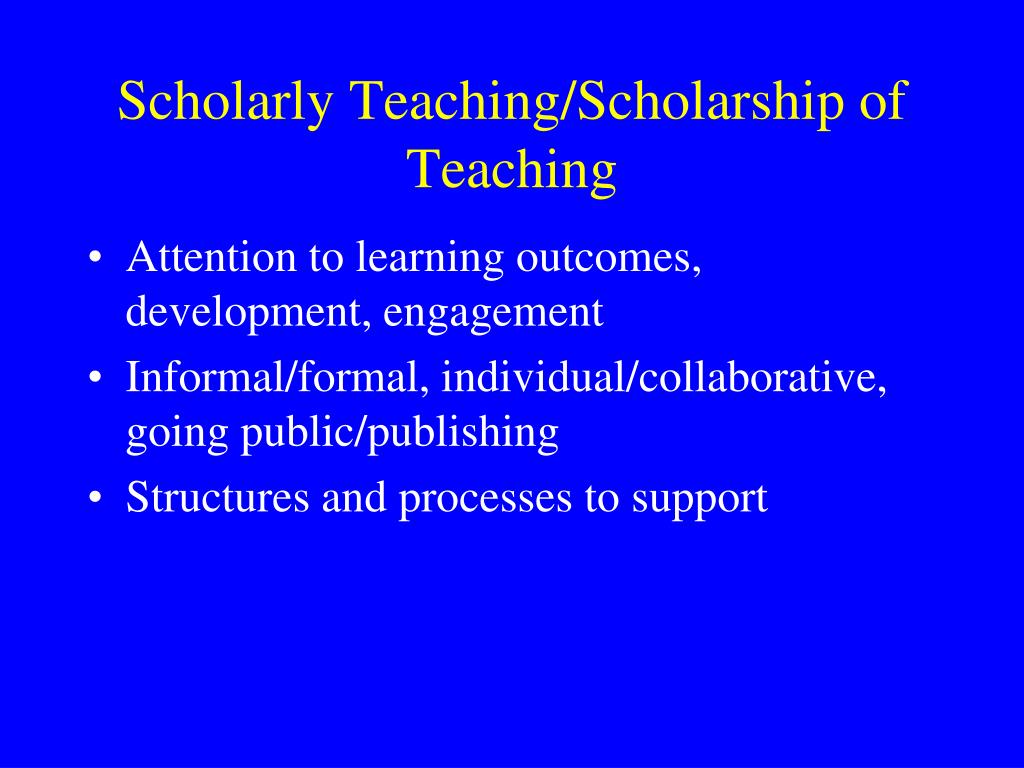 Scholarly Teaching/Scholarship of Teaching

• Attention to learning outcomes, development, engagement
• Informal/formal, individual/collaborative, going public/publishing
• Structures and processes to support